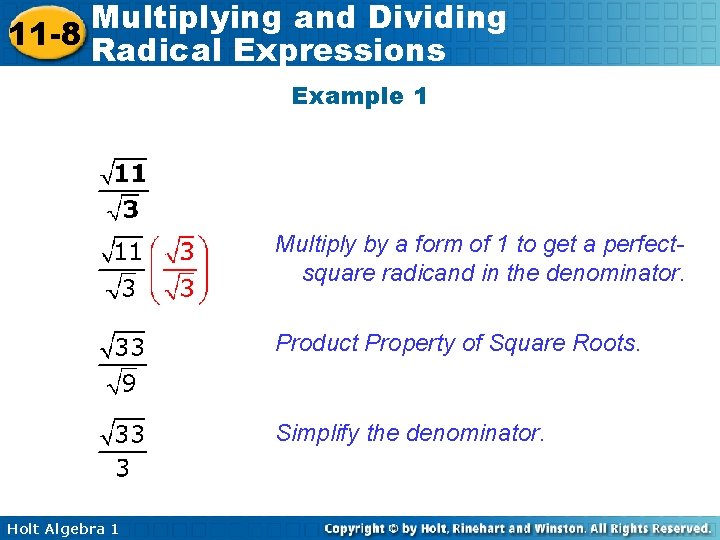 11-8 Multiplying and Dividing Radical Expressions

Example 1

$\frac{\sqrt{11}}{\sqrt{3}}$

$\frac{\sqrt{11}}{\sqrt{3}}\left(\frac{\sqrt{3}}{\sqrt{3}}\right)$ Multiply by a form of 1 to get a perfect-square radicand in the denominator.

$\frac{\sqrt{33}}{\sqrt{9}}$ Product Property of Square Roots.

$\frac{\sqrt{33}}{3}$ Simplify the denominator.

Holt Algebra 1

Copyright © by Holt, Rinehart and Winston. All Rights Reserved.